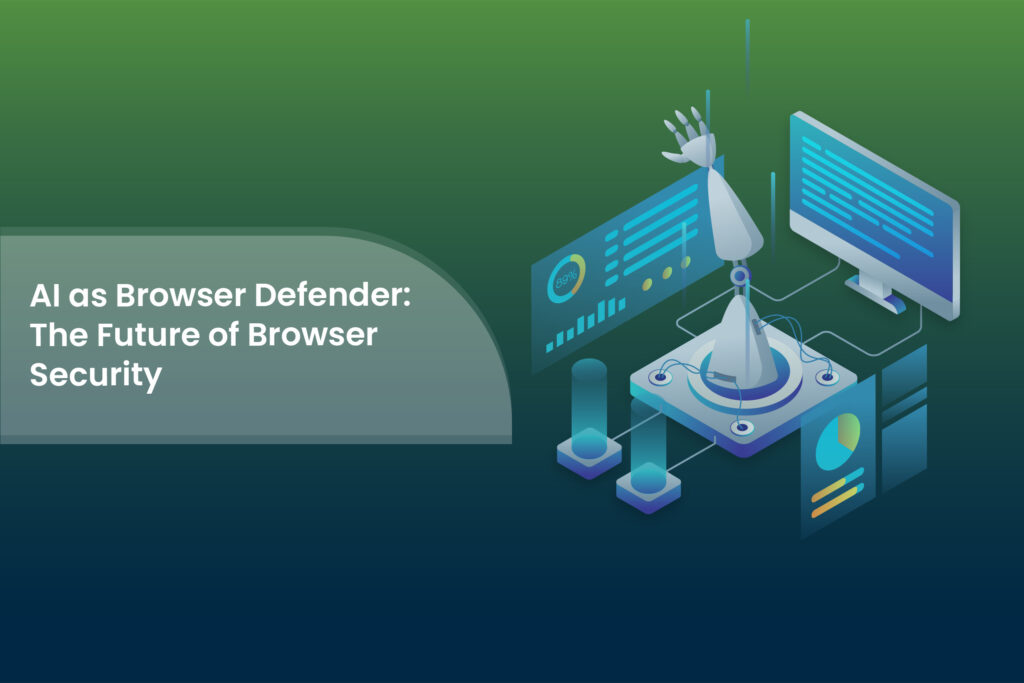 AI as Browser Defender: The Future of Browser Security

99%